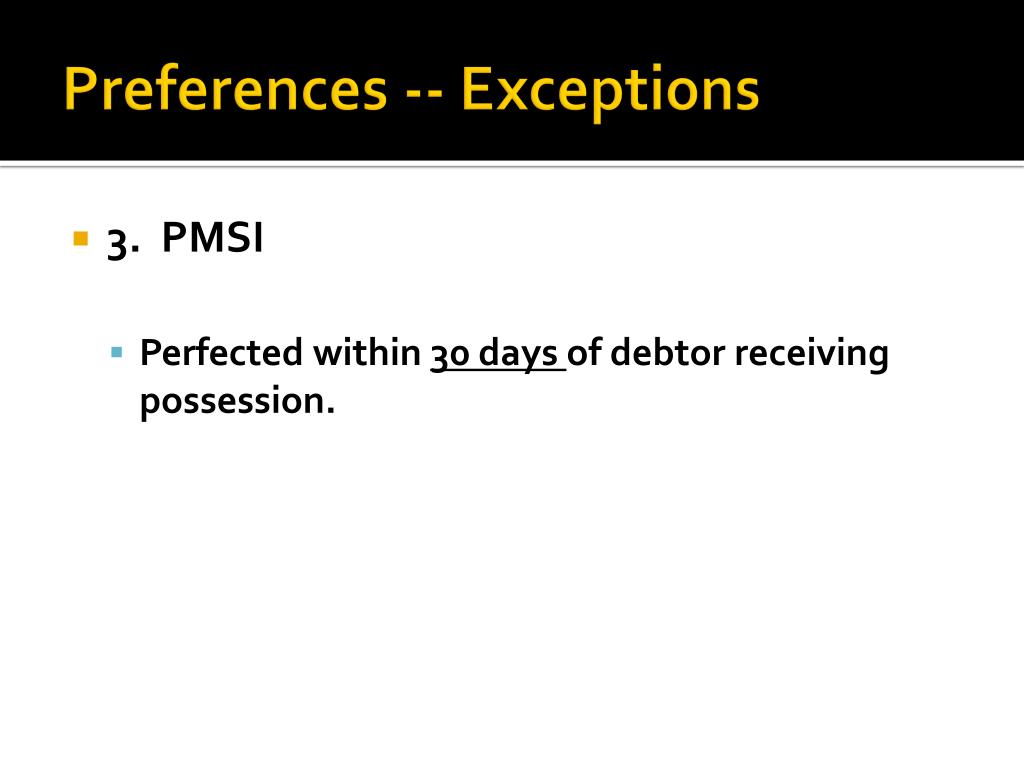 Preferences -- Exceptions

3. PMSI

Perfected within 30 days of debtor receiving possession.